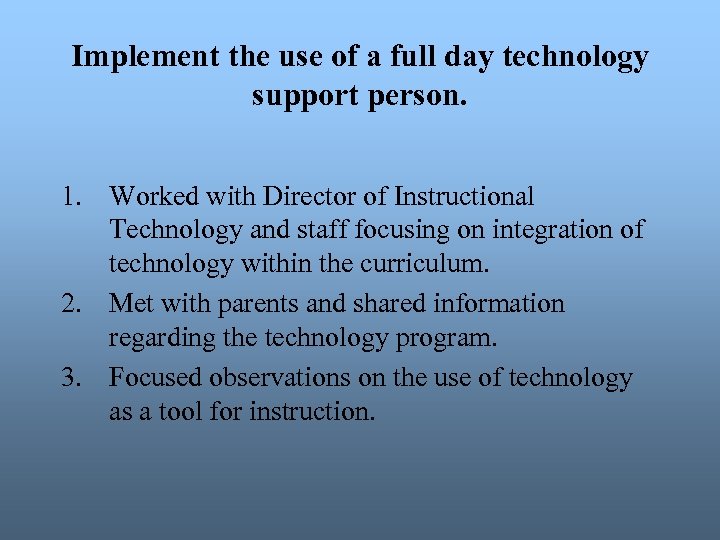 Implement the use of a full day technology support person.

1. Worked with Director of Instructional Technology and staff focusing on integration of technology within the curriculum.
2. Met with parents and shared information regarding the technology program.
3. Focused observations on the use of technology as a tool for instruction.